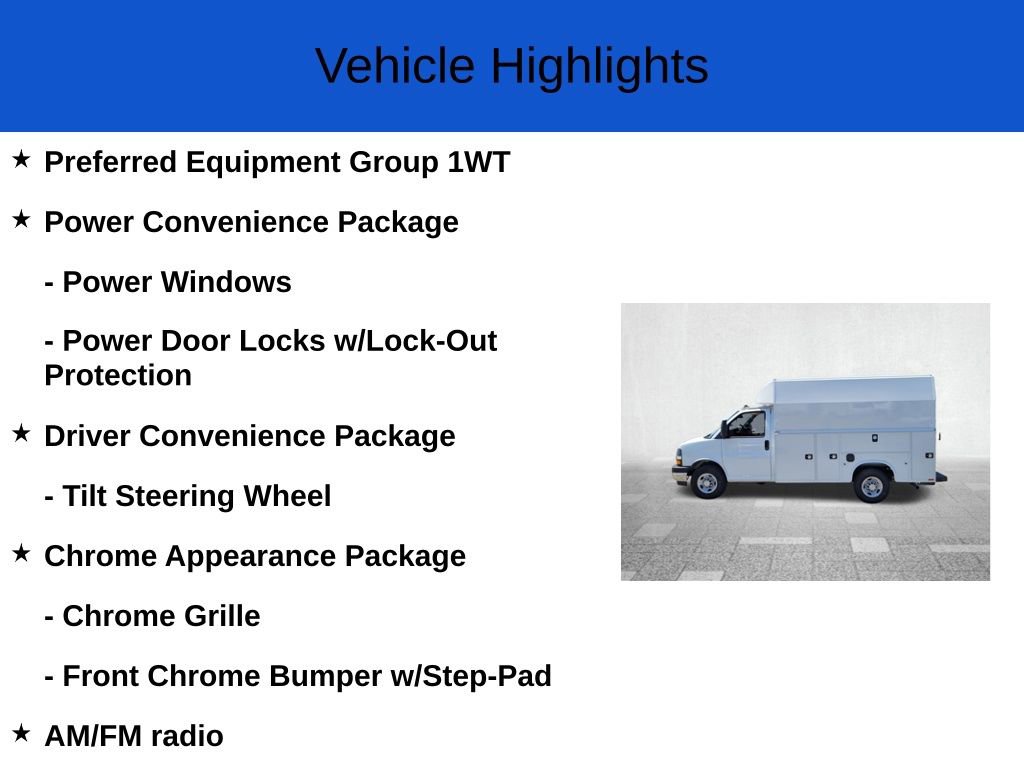 Vehicle Highlights

★ Preferred Equipment Group 1WT

★ Power Convenience Package

- Power Windows

- Power Door Locks w/Lock-Out Protection

★ Driver Convenience Package

- Tilt Steering Wheel

★ Chrome Appearance Package

- Chrome Grille

- Front Chrome Bumper w/Step-Pad

★ AM/FM radio